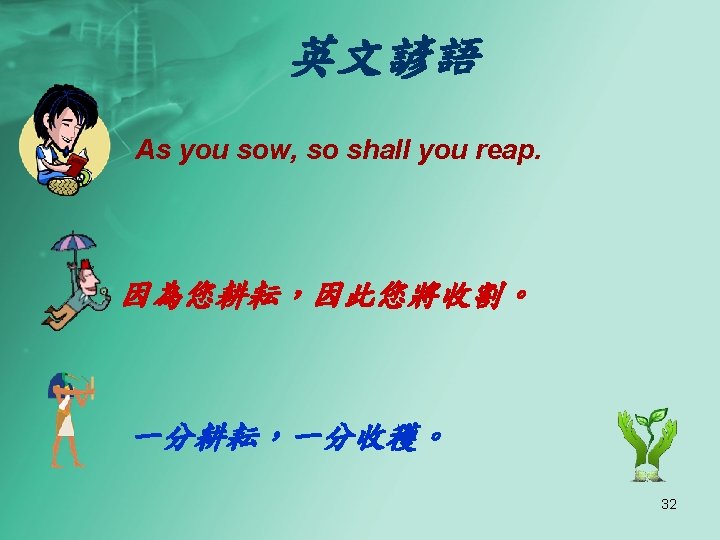 英文諺語

As you sow, so shall you reap.

因為您耕耘，因此您將收割。

一分耕耘，一分收穫。

32